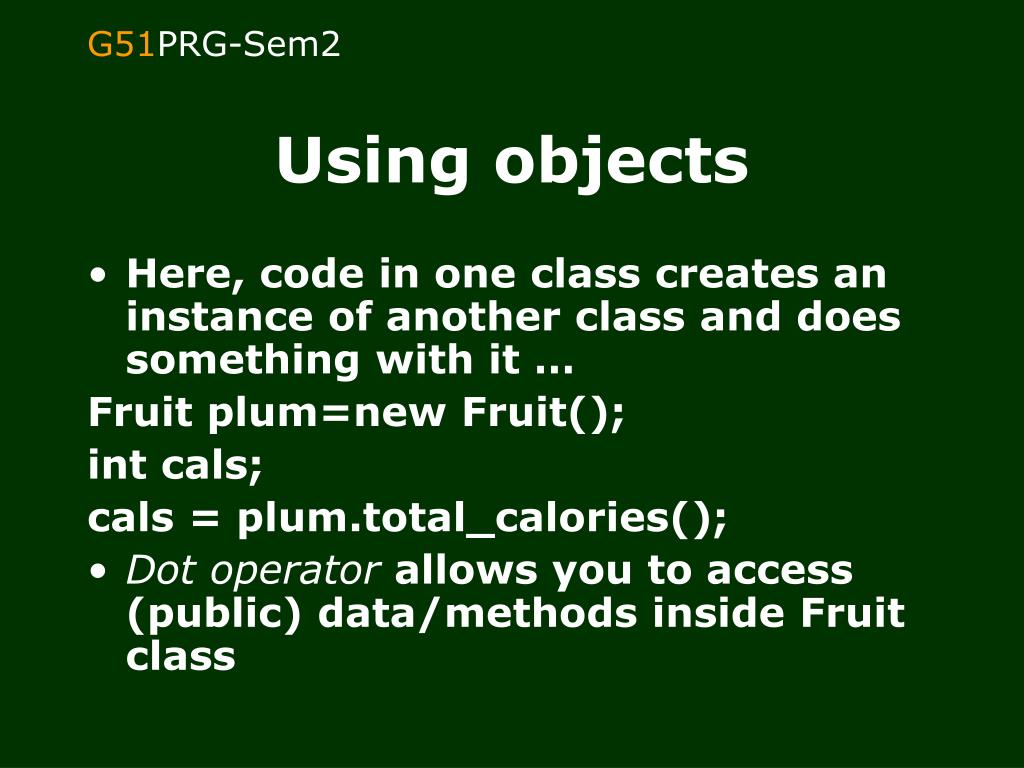 G51PRG-Sem2

Using objects

• Here, code in one class creates an instance of another class and does something with it …

Fruit plum=new Fruit();

int cals;

cals = plum.total_calories();

• Dot operator allows you to access (public) data/methods inside Fruit class